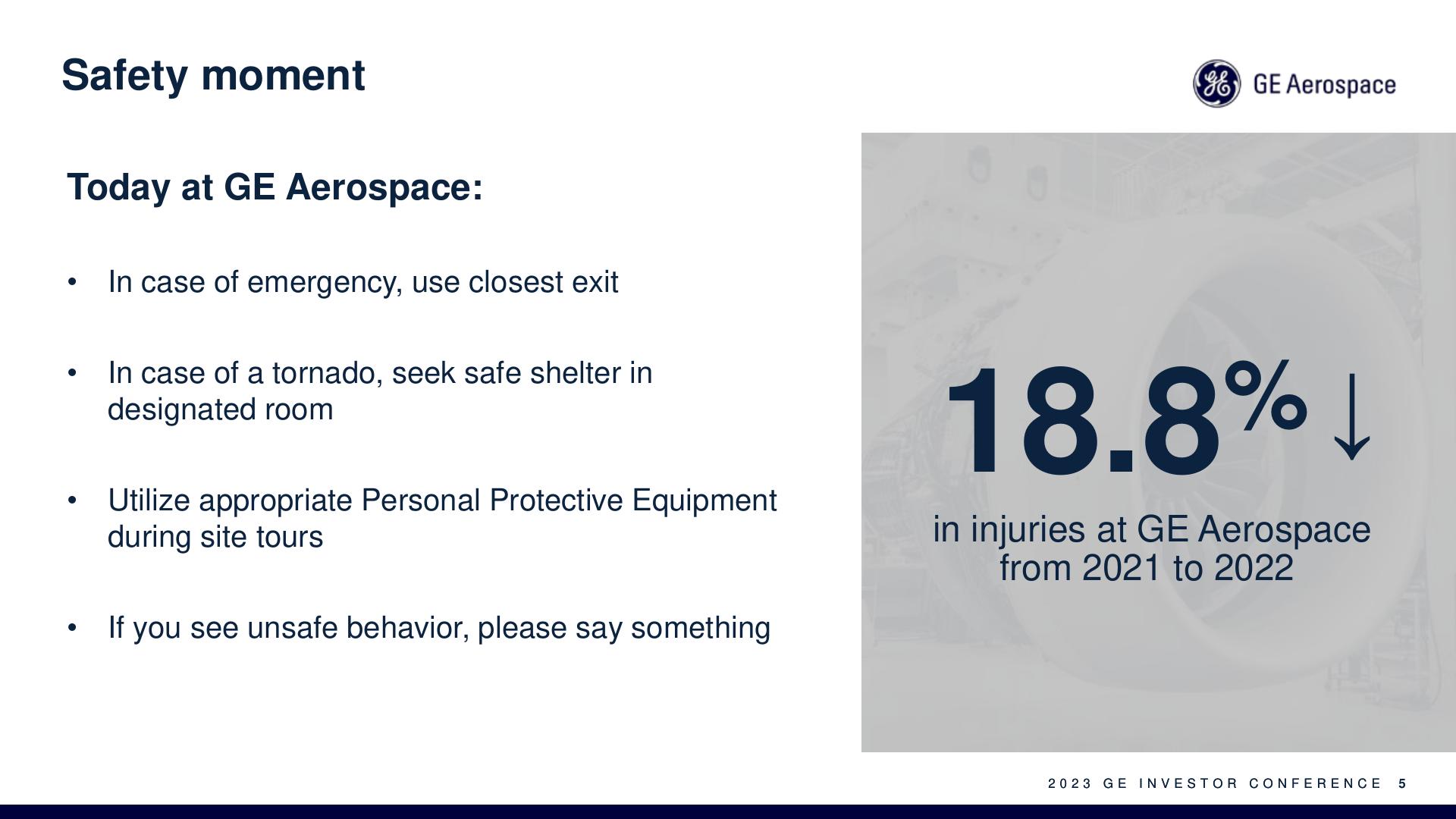 Safety moment

GE Aerospace

Today at GE Aerospace:

• In case of emergency, use closest exit

• In case of a tornado, seek safe shelter in designated room

• Utilize appropriate Personal Protective Equipment during site tours

• If you see unsafe behavior, please say something

18.8% ↓

in injuries at GE Aerospace from 2021 to 2022

2023 GE INVESTOR CONFERENCE 5